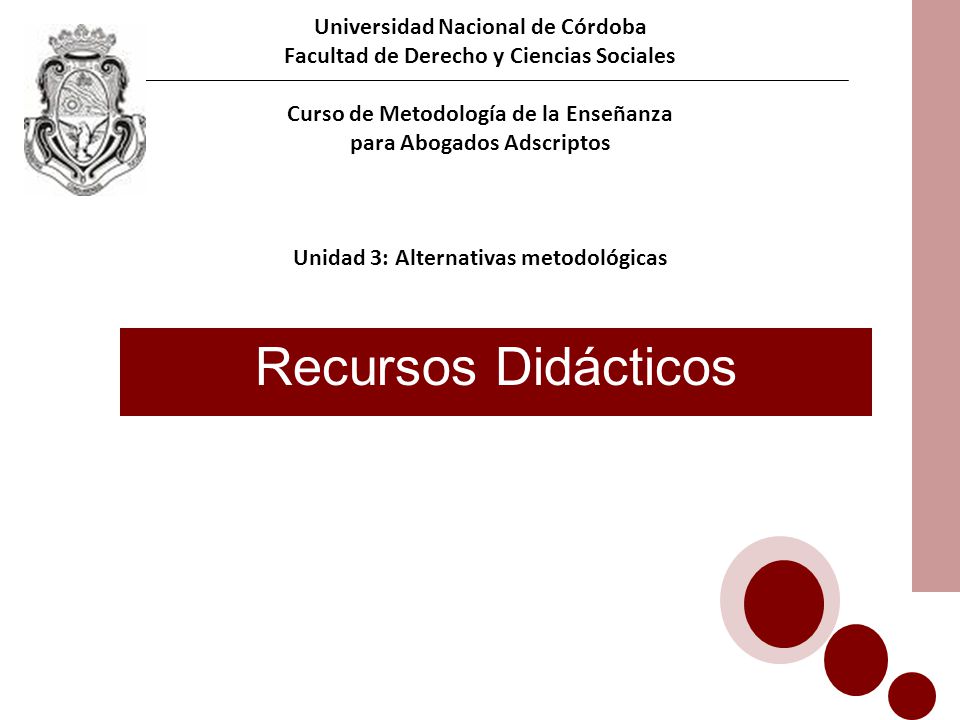 Universidad Nacional de Córdoba
Facultad de Derecho y Ciencias Sociales

Curso de Metodología de la Enseñanza
para Abogados Adscriptos

Unidad 3: Alternativas metodológicas

Recursos Didácticos